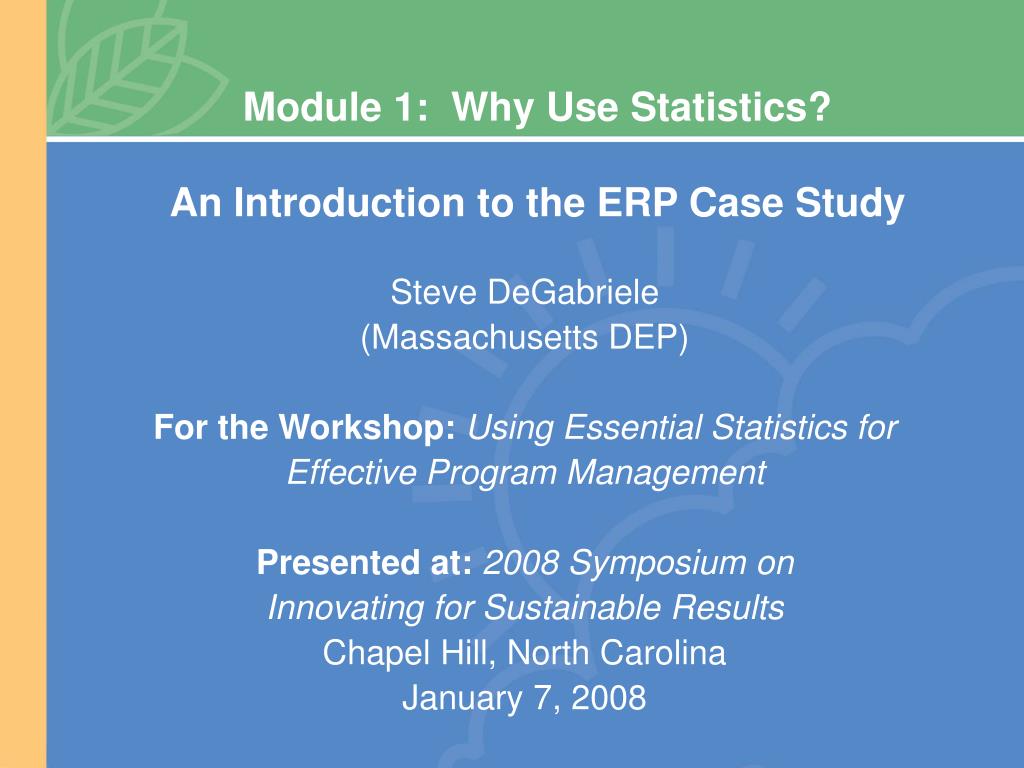 Module 1: Why Use Statistics?

An Introduction to the ERP Case Study

Steve DeGabriele
(Massachusetts DEP)

For the Workshop: Using Essential Statistics for Effective Program Management

Presented at: 2008 Symposium on Innovating for Sustainable Results
Chapel Hill, North Carolina
January 7, 2008